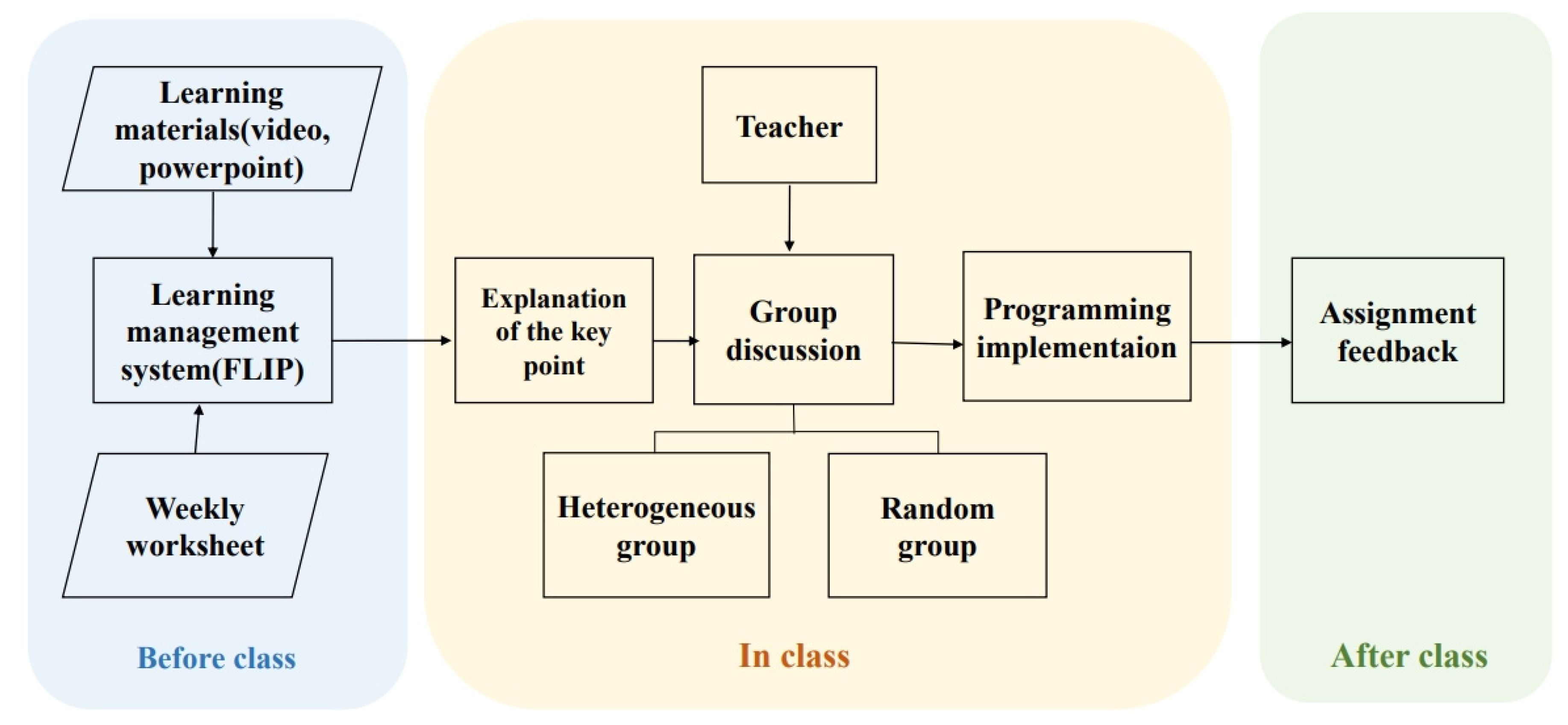 Learning materials(video, powerpoint)

Learning management system(FLIP)

Weekly worksheet

Before class

Teacher

Explanation of the key point

Group discussion

Programming implementaion

Heterogeneous group

Random group

In class

Assignment feedback

After class